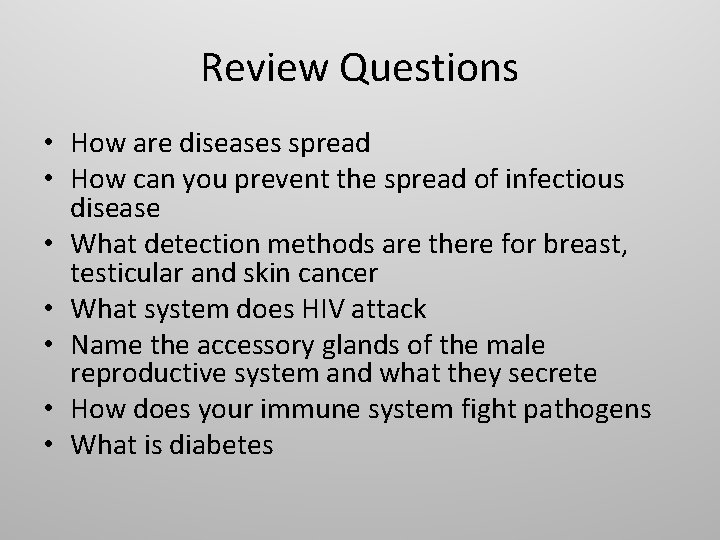 Review Questions

• How are diseases spread
• How can you prevent the spread of infectious disease
• What detection methods are there for breast, testicular and skin cancer
• What system does HIV attack
• Name the accessory glands of the male reproductive system and what they secrete
• How does your immune system fight pathogens
• What is diabetes